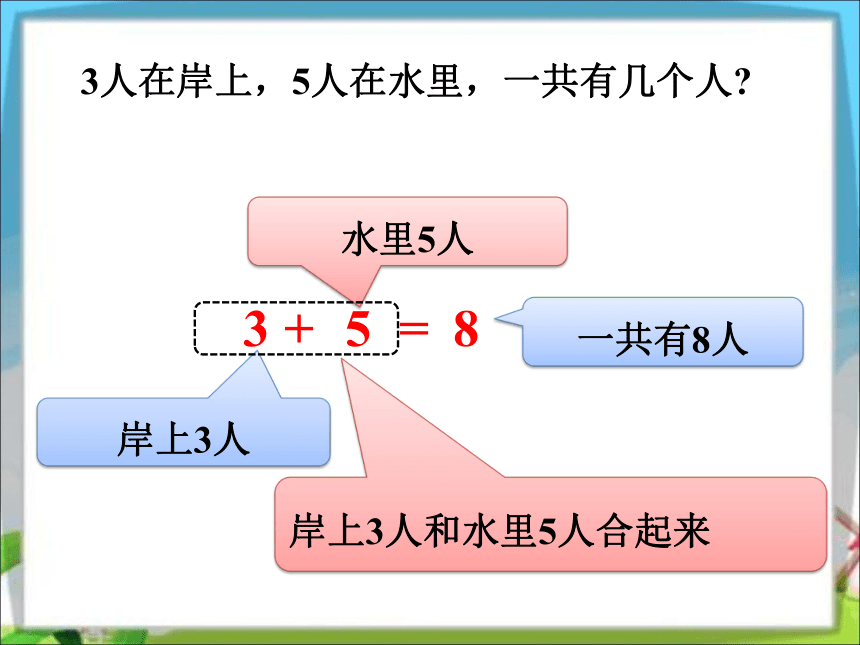 3人在岸上，5人在水里，一共有几个人?

水里5人

$3 + 5 = 8$

一共有8人

岸上3人

岸上3人和水里5人合起来